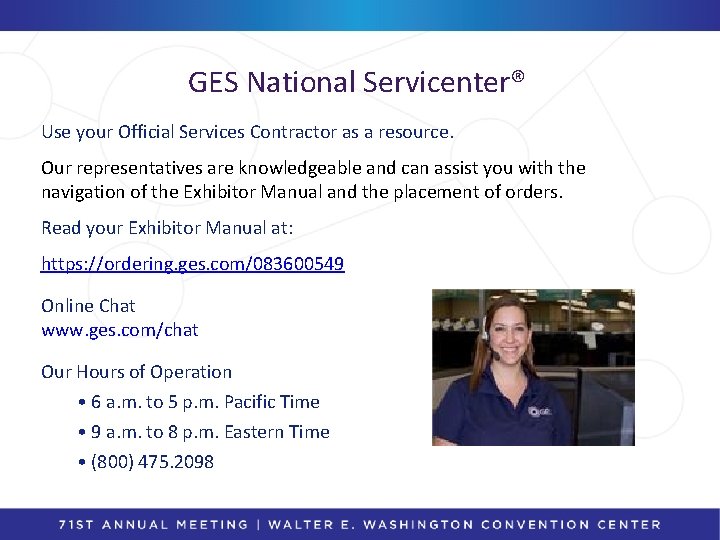 GES National Servicenter®

Use your Official Services Contractor as a resource.

Our representatives are knowledgeable and can assist you with the navigation of the Exhibitor Manual and the placement of orders.

Read your Exhibitor Manual at:

https://ordering.ges.com/083600549

Online Chat
www.ges.com/chat

Our Hours of Operation

• 6 a.m. to 5 p.m. Pacific Time
• 9 a.m. to 8 p.m. Eastern Time
• (800) 475.2098

GES

71ST ANNUAL MEETING | WALTER E. WASHINGTON CONVENTION CENTER